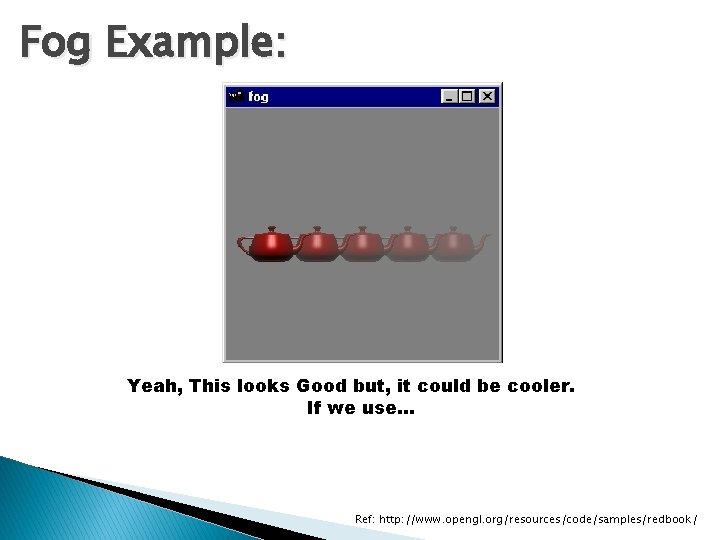 Fog Example:

fog

Yeah, This looks Good but, it could be cooler. If we use...

Ref: http://www.opengl.org/resources/code/samples/redbook/